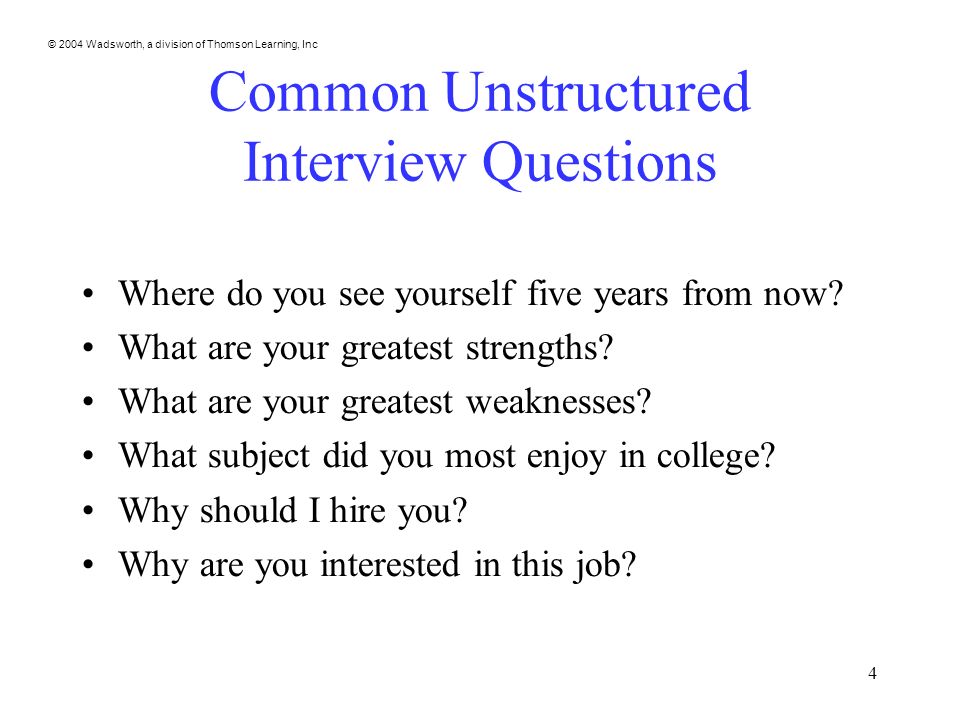 © 2004 Wadsworth, a division of Thomson Learning, Inc

Common Unstructured Interview Questions

• Where do you see yourself five years from now?
• What are your greatest strengths?
• What are your greatest weaknesses?
• What subject did you most enjoy in college?
• Why should I hire you?
• Why are you interested in this job?

4